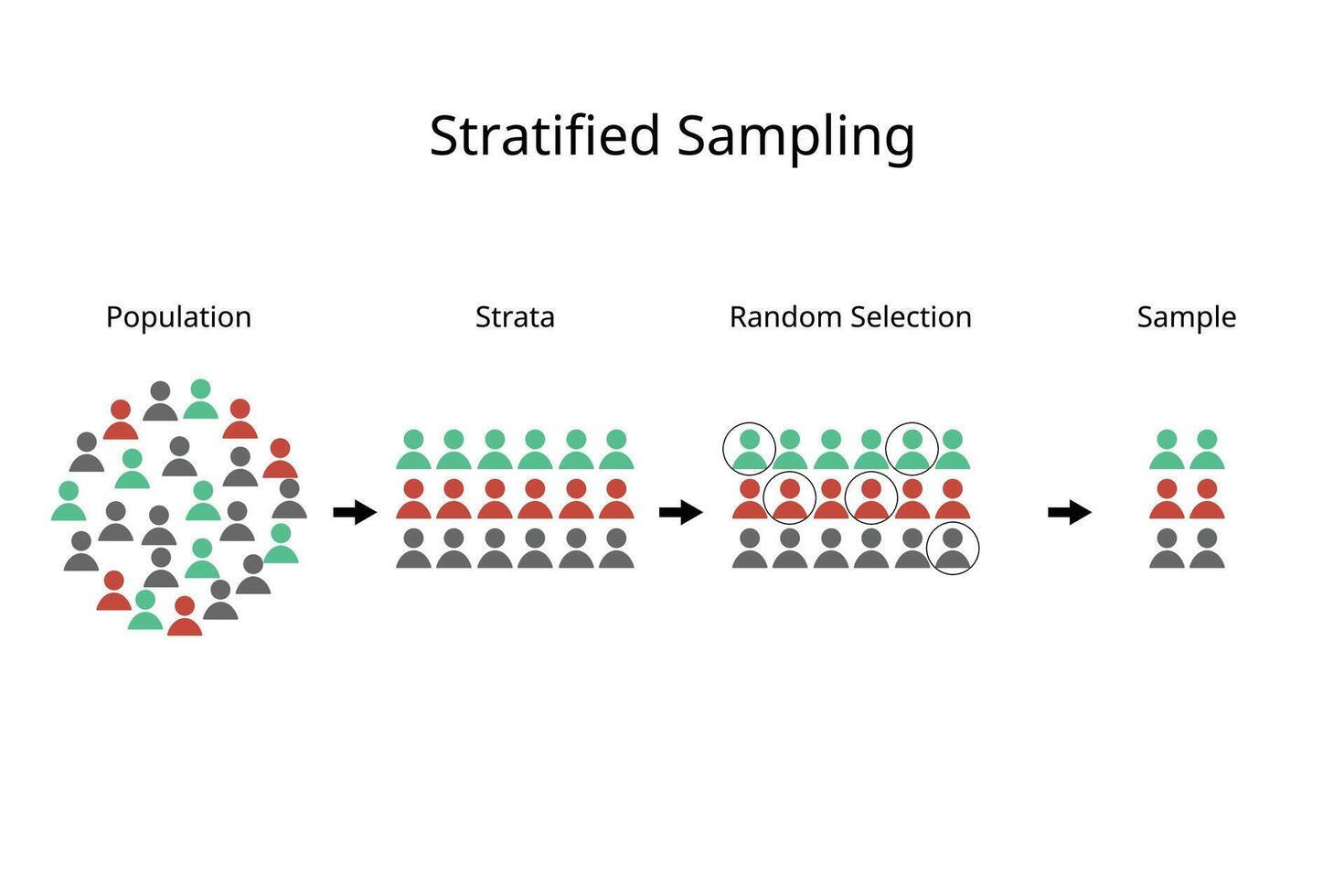 Stratified Sampling

Population

Strata

Random Selection

Sample